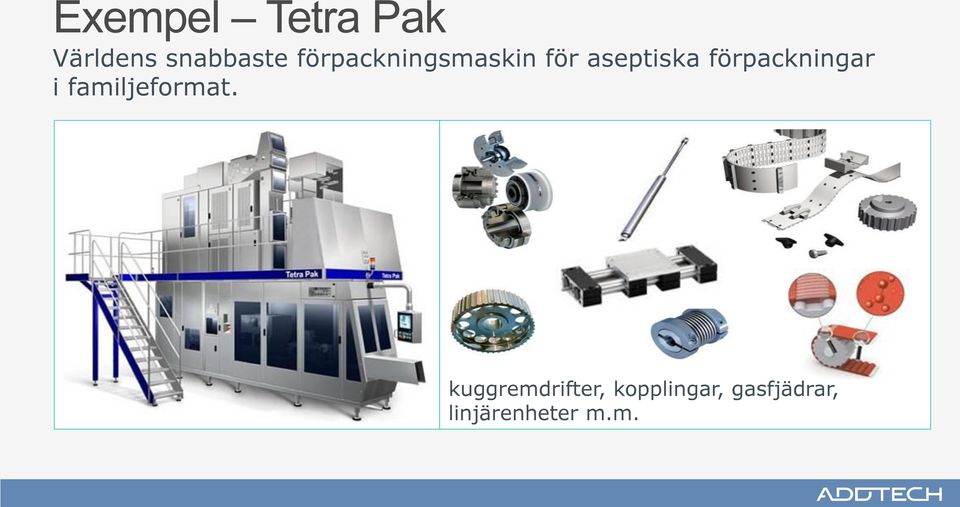 Exempel – Tetra Pak
Världens snabbaste förpackningsmaskin för aseptiska förpackningar i familjeformat.

Tetra Pak Tetra Pak

kuggremdrifter, kopplingar, gasfjädrar, linjärenheter m.m.

ADDTECH